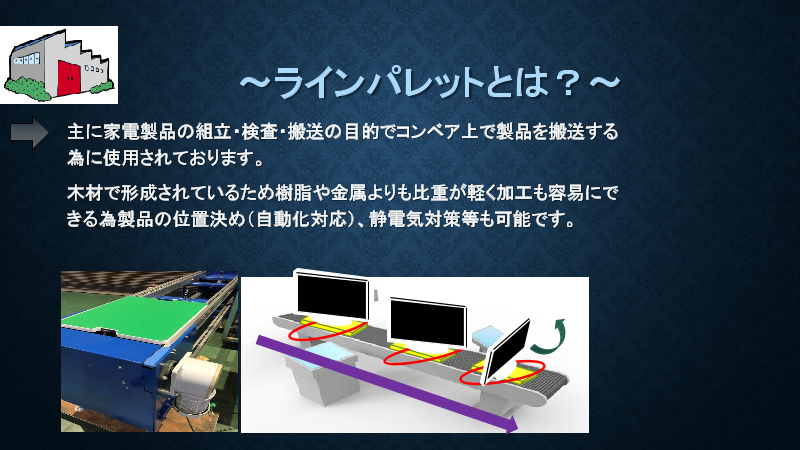 ～ラインパレットとは？～

主に家電製品の組立・検査・搬送の目的でコンベア上で製品を搬送する為に使用されております。

木材で形成されているため樹脂や金属よりも比重が軽く加工も容易にできる為製品の位置決め（自動化対応）、静電気対策等も可能です。